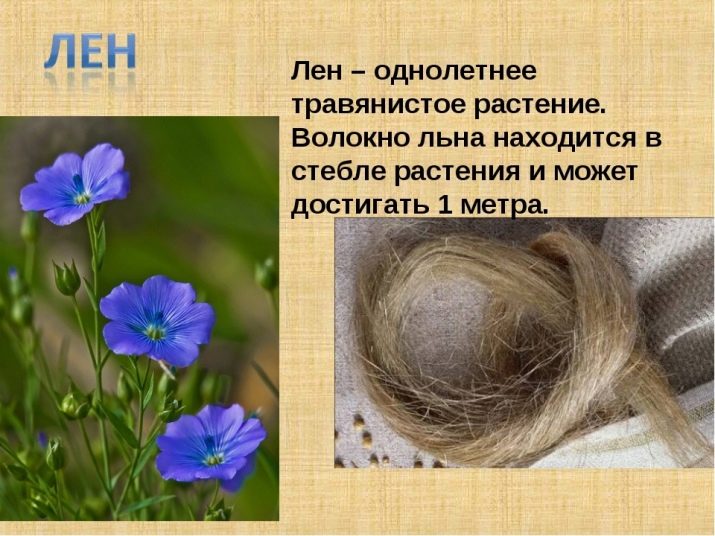 ЛЕН

Лен – однолетнее травянистое растение. Волокно льна находится в стебле растения и может достигать 1 метра.